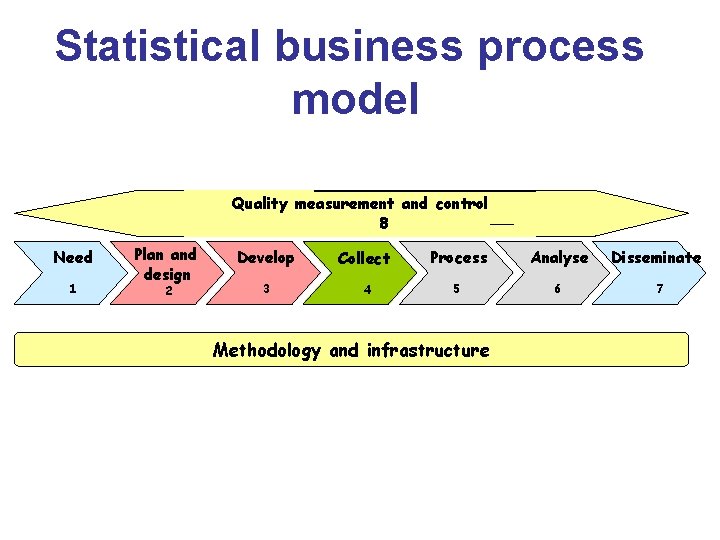 Statistical business process model

Quality measurement and control
8

Need
1

Plan and design
2

Develop
3

Collect
4

Process
5

Analyse
6

Disseminate
7

Methodology and infrastructure